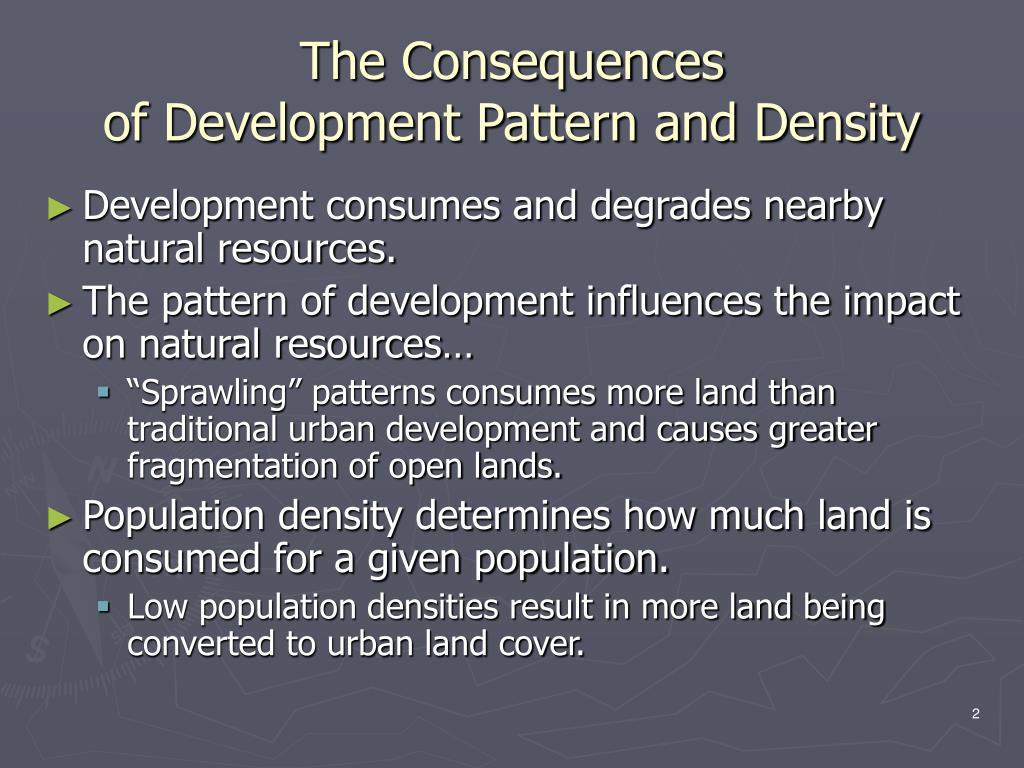 The Consequences
of Development Pattern and Density

► Development consumes and degrades nearby natural resources.

► The pattern of development influences the impact on natural resources…

▪ “Sprawling” patterns consumes more land than traditional urban development and causes greater fragmentation of open lands.

► Population density determines how much land is consumed for a given population.

▪ Low population densities result in more land being converted to urban land cover.

2